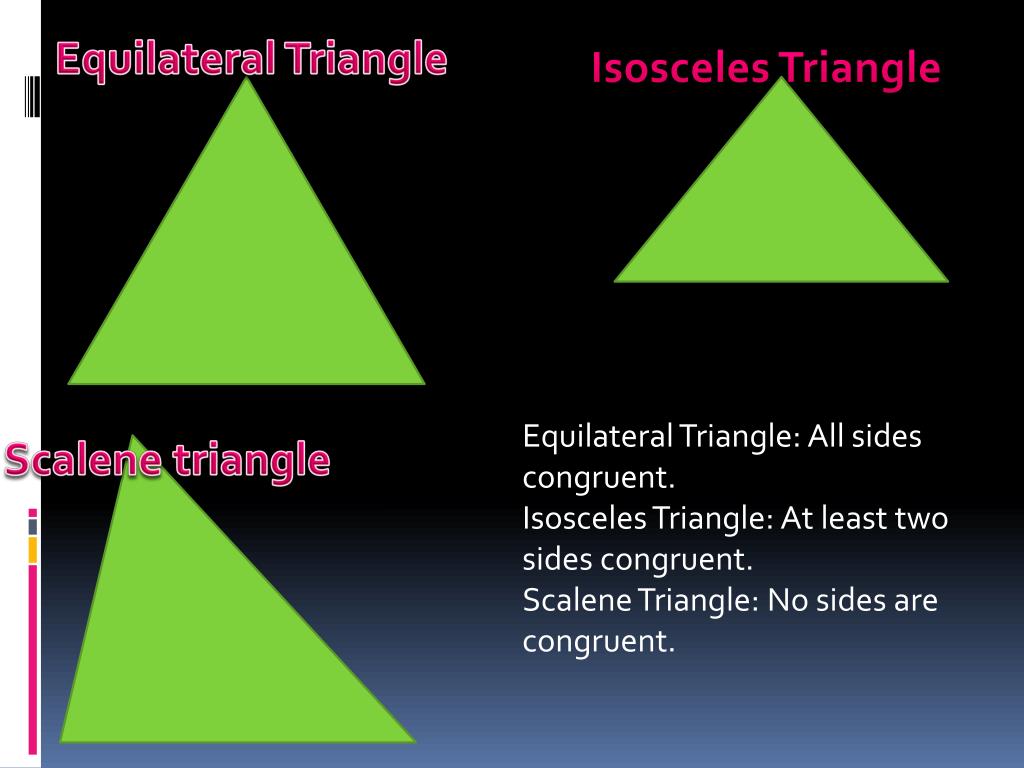 Equilateral Triangle

Isosceles Triangle

Scalene triangle

Equilateral Triangle: All sides congruent.
Isosceles Triangle: At least two sides congruent.
Scalene Triangle: No sides are congruent.